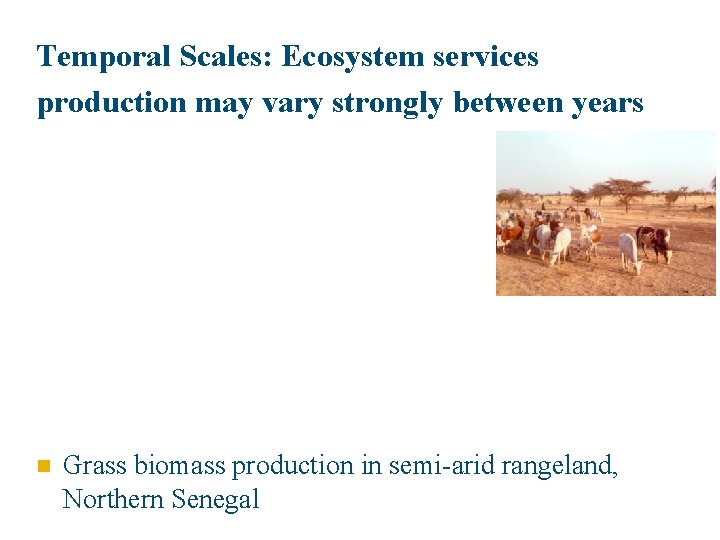 Temporal Scales: Ecosystem services production may vary strongly between years

Grass biomass production in semi-arid rangeland, Northern Senegal